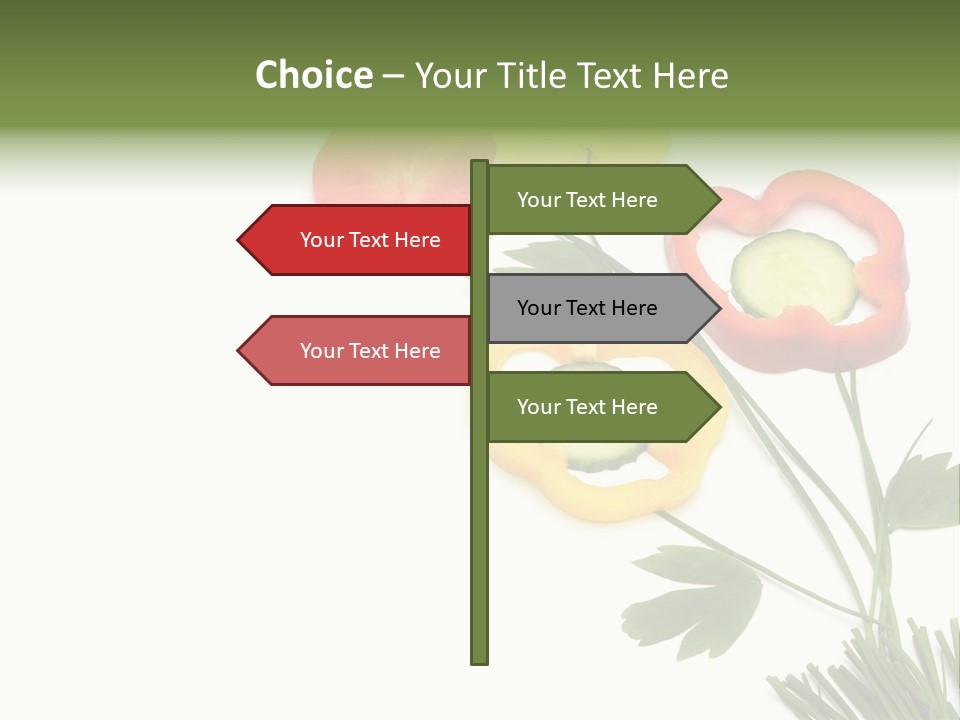 Choice – Your Title Text Here

Your Text Here

Your Text Here

Your Text Here

Your Text Here

Your Text Here